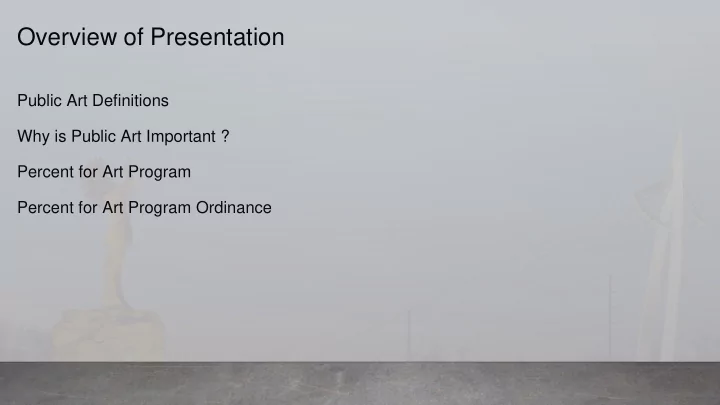 Overview of Presentation

Public Art Definitions

Why is Public Art Important ?

Percent for Art Program

Percent for Art Program Ordinance